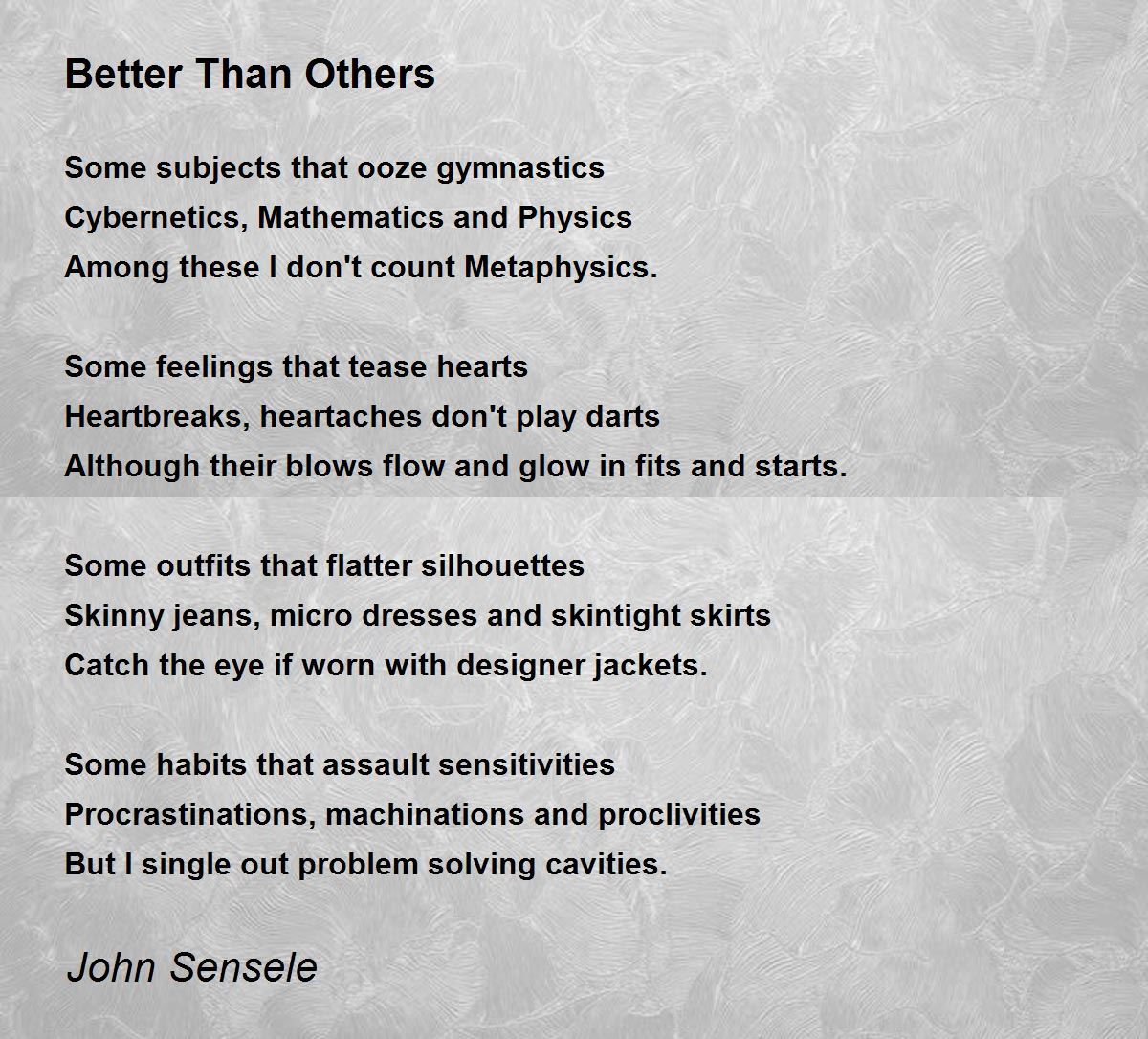 Better Than Others

Some subjects that ooze gymnastics
Cybernetics, Mathematics and Physics
Among these I don't count Metaphysics.

Some feelings that tease hearts
Heartbreaks, heartaches don't play darts
Although their blows flow and glow in fits and starts.

Some outfits that flatter silhouettes
Skinny jeans, micro dresses and skintight skirts
Catch the eye if worn with designer jackets.

Some habits that assault sensitivities
Procrastinations, machinations and proclivities
But I single out problem solving cavities.

John Sensele